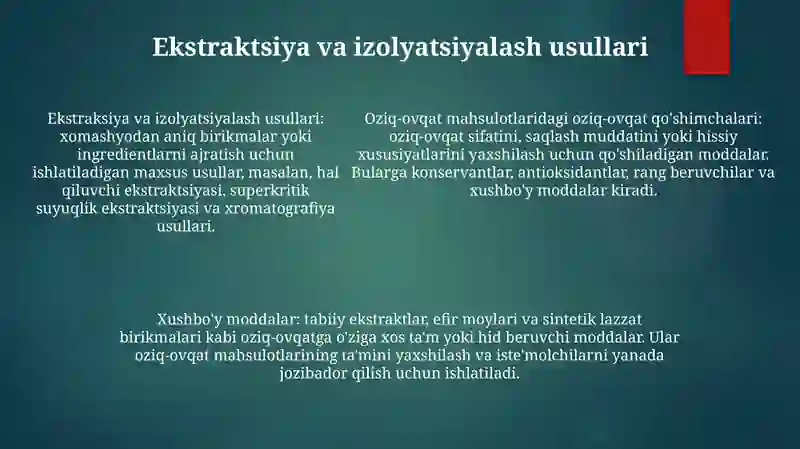 Ekstraktsiya va izolyatsiyalash usullari

Ekstraksiya va izolyatsiyalash usullari: xomashyodan aniq birikmalar yoki ingredientlarni ajratish uchun ishlatiladigan maxsus usullar, masalan, hal qiluvchi ekstraktsiyasi, superkritik suyuqlik ekstraktsiyasi va xromatografiya usullari.

Oziq-ovqat mahsulotlaridagi oziq-ovqat qo'shimchalari: oziq-ovqat sifatini, saqlash muddatini yoki hissiy xususiyatlarini yaxshilash uchun qo'shiladigan moddalar. Bularga konservantlar, antioksidantlar, rang beruvchilar va xushbo'y moddalar kiradi.

Xushbo'y moddalar: tabiiy ekstraktlar, efir moylari va sintetik lazzat birikmalari kabi oziq-ovqatga o'ziga xos ta'm yoki hid beruvchi moddalar. Ular oziq-ovqat mahsulotlarining ta'mini yaxshilash va iste'molchilarni yanada jozibador qilish uchun ishlatiladi.